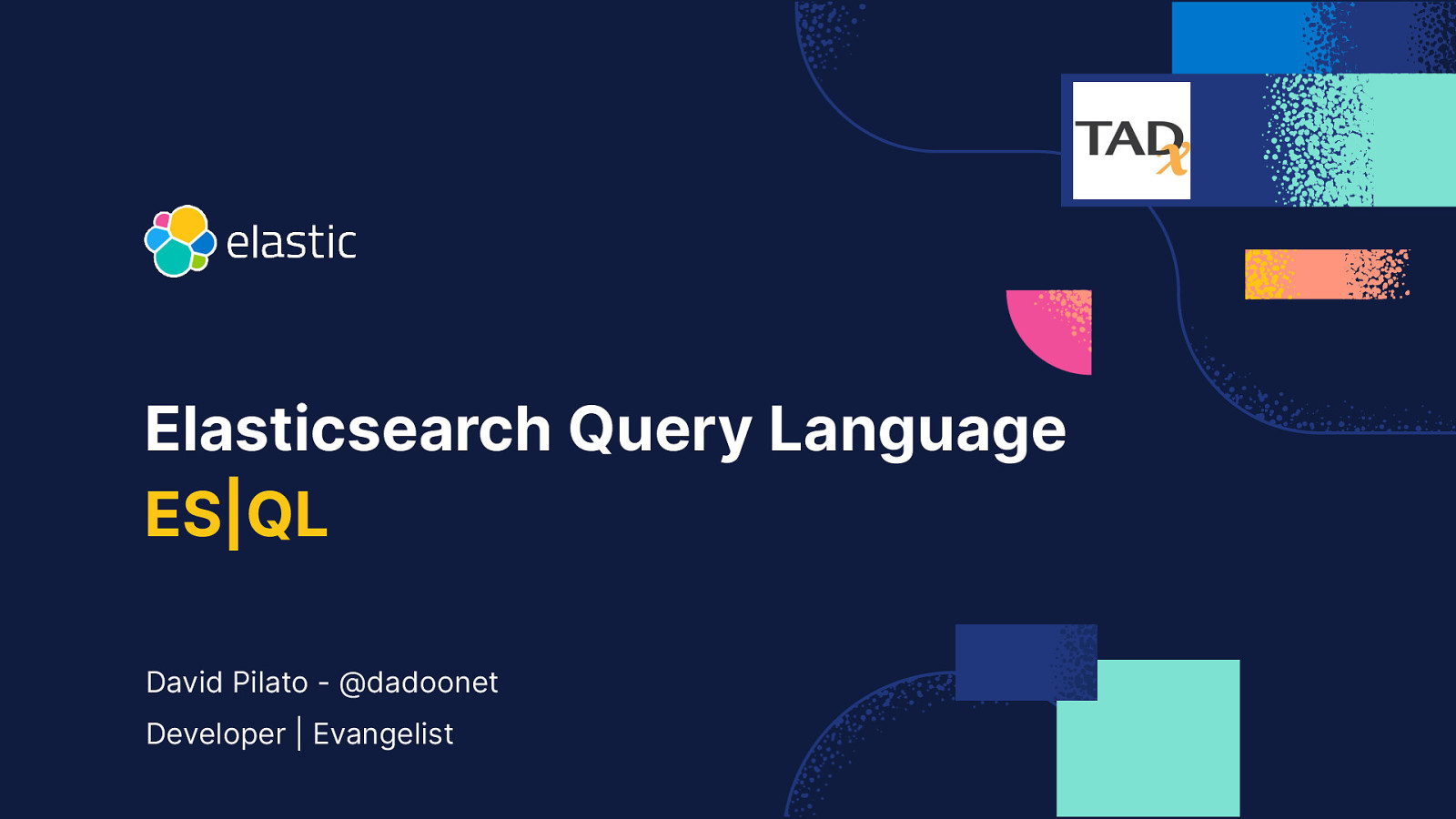 TADx

elastic

Elasticsearch Query Language
ES|QL

David Pilato - @dadoonet
Developer | Evangelist